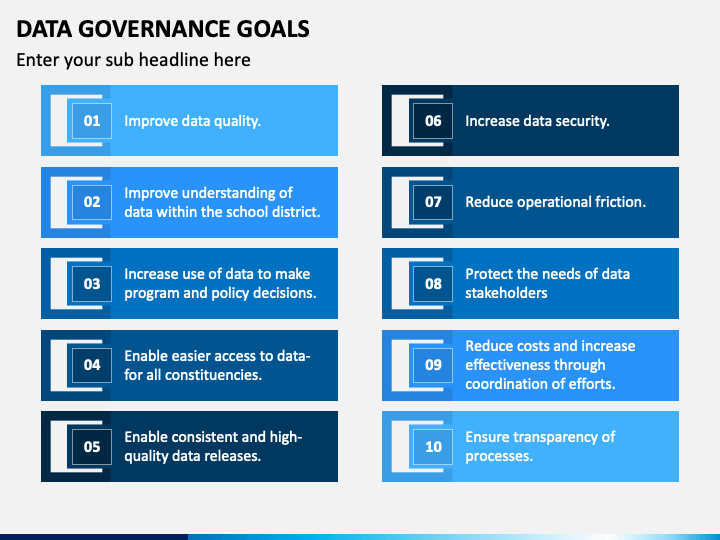 DATA GOVERNANCE GOALS

Enter your sub headline here

01 Improve data quality.

02 Improve understanding of data within the school district.

03 Increase use of data to make program and policy decisions.

04 Enable easier access to data-for all constituencies.

05 Enable consistent and high-quality data releases.

06 Increase data security.

07 Reduce operational friction.

08 Protect the needs of data stakeholders

09 Reduce costs and increase effectiveness through coordination of efforts.

10 Ensure transparency of processes.